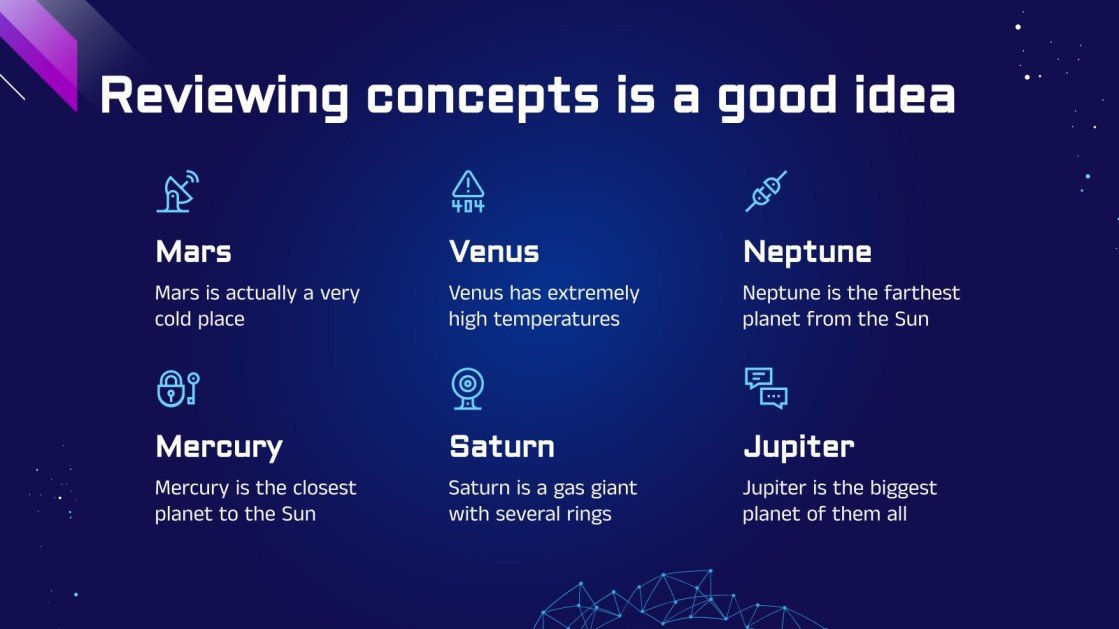 Reviewing concepts is a good idea

404

Mars
Mars is actually a very cold place

Venus
Venus has extremely high temperatures

Neptune
Neptune is the farthest planet from the Sun

Mercury
Mercury is the closest planet to the Sun

Saturn
Saturn is a gas giant with several rings

Jupiter
Jupiter is the biggest planet of them all